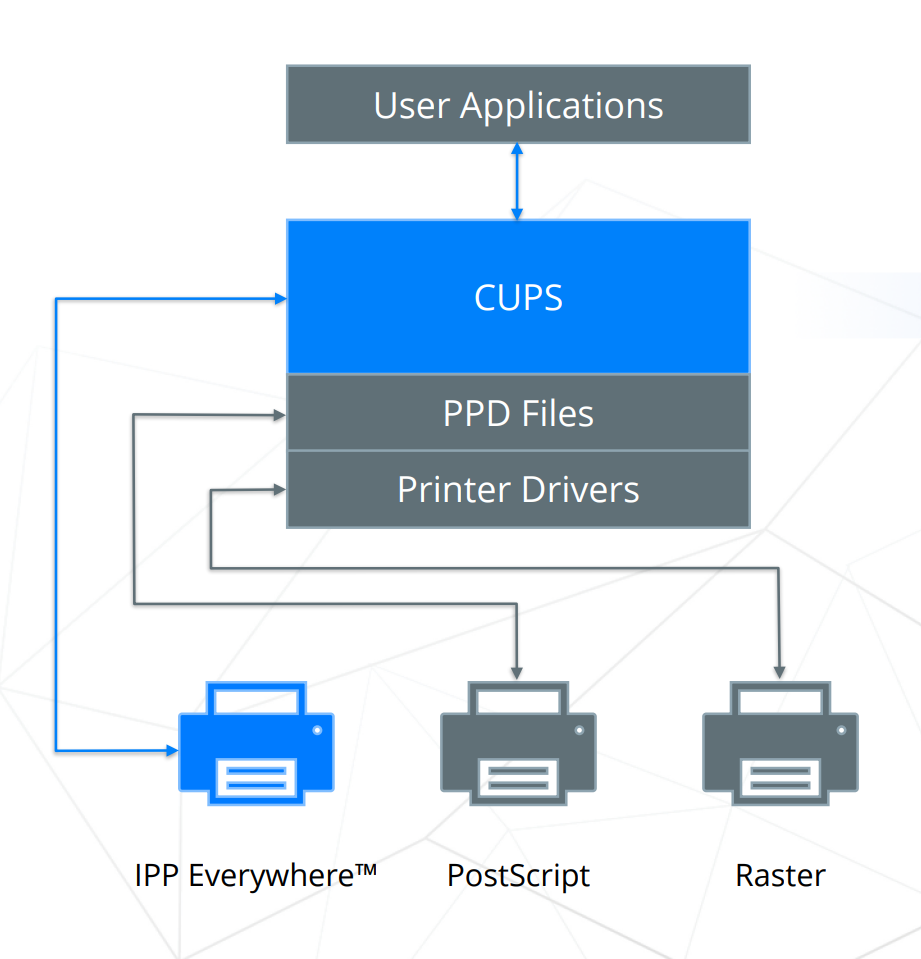 User Applications

CUPS

PPD Files

Printer Drivers

IPP Everywhere™

PostScript

Raster